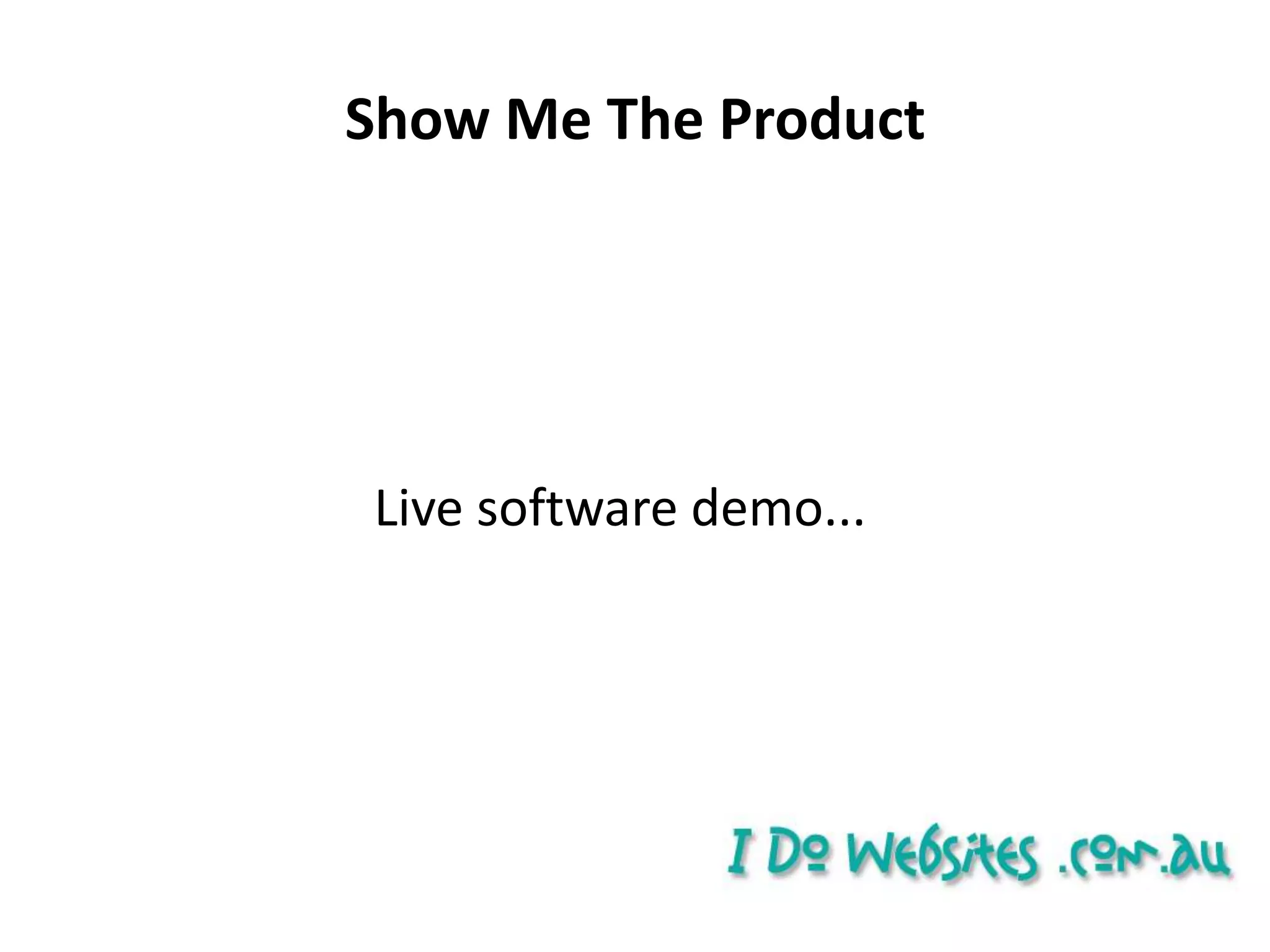 Show Me The Product

Live software demo...

I Do Websites .com.au